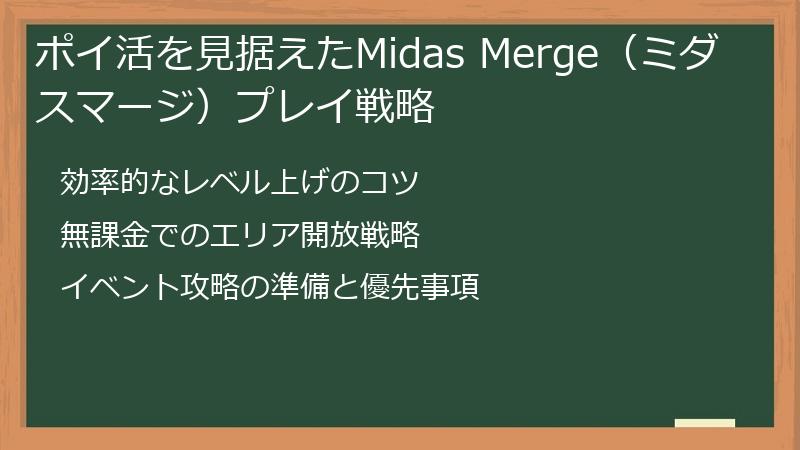 ポイ活を見据えたMidas Merge（ミダスマージ）プレイ戦略

効率的なレベル上げのコツ

無課金でのエリア開放戦略

イベント攻略の準備と優先事項